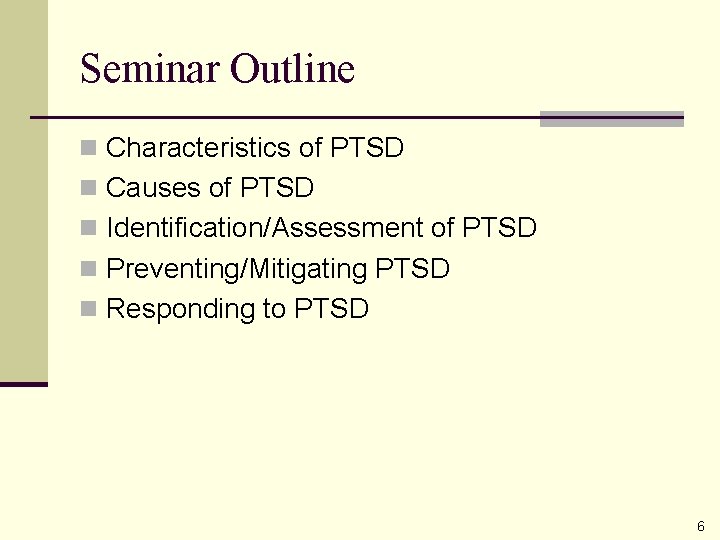 Seminar Outline

- Characteristics of PTSD
- Causes of PTSD
- Identification/Assessment of PTSD
- Preventing/Mitigating PTSD
- Responding to PTSD

6